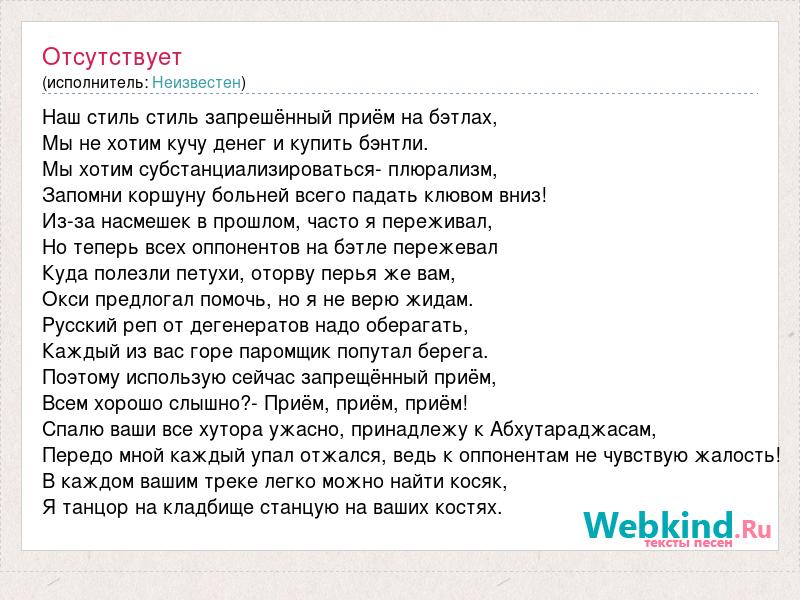 Отсутствует
(исполнитель: Неизвестен)

Наш стиль стиль запрешённый приём на бэтлах,
Мы не хотим кучу денег и купить бэнтли.
Мы хотим субстанциализироваться- плюрализм,
Запомни коршуну больней всего падать клювом вниз!
Из-за насмешек в прошлом, часто я переживал,
Но теперь всех оппонентов на бэтле пережевал
Куда полезли петухи, оторву перья же вам,
Окси предлогал помочь, но я не верю жидам.
Русский реп от дегенератов надо оберагать,
Каждый из вас горе паромщик попутал берега.
Поэтому использую сейчас запрещённый приём,
Всем хорошо слышно?- Приём, приём, приём!
Спалю ваши все хутора ужасно, принадлежу к Абхутараджасам,
Передо мной каждый упал отжался, ведь к оппонентам не чувствую жалость!
В каждом вашим треке легко можно найти косяк,
Я танцор на кладбище станцую на ваших костях.

Webkind.Ru
тексты песен